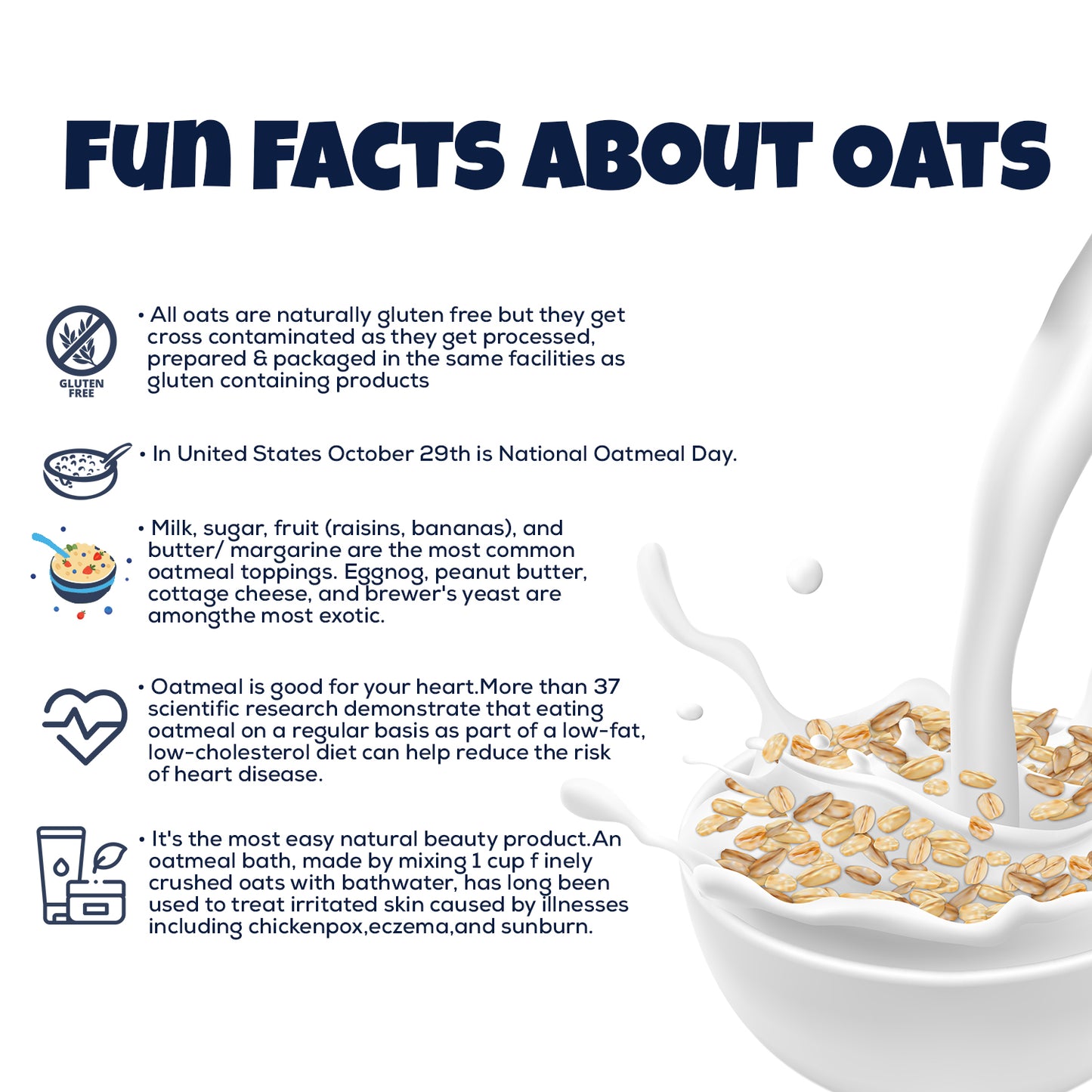 FUN FACTS ABOUT OATS

GLUTEN FREE

• All oats are naturally gluten free but they get cross contaminated as they get processed, prepared & packaged in the same facilities as gluten containing products

• In United States October 29th is National Oatmeal Day.

• Milk, sugar, fruit (raisins, bananas), and butter/ margarine are the most common oatmeal toppings. Eggnog, peanut butter, cottage cheese, and brewer's yeast are amongthe most exotic.

• Oatmeal is good for your heart.More than 37 scientific research demonstrate that eating oatmeal on a regular basis as part of a low-fat, low-cholesterol diet can help reduce the risk of heart disease.

• It's the most easy natural beauty product.An oatmeal bath, made by mixing 1 cup f inely crushed oats with bathwater, has long been used to treat irritated skin caused by illnesses including chickenpox,eczema,and sunburn.